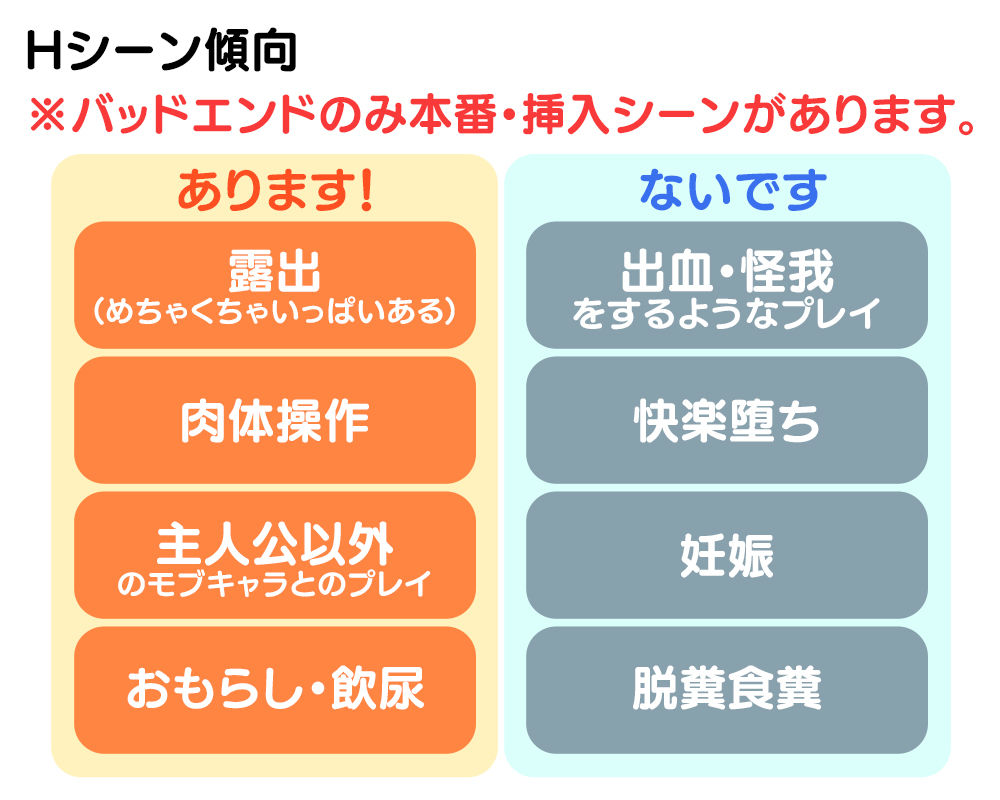 Hシーン傾向

※バッドエンドのみ本番・挿入シーンがあります。

あります!

露出
(めちゃくちゃいっぱいある)

肉体操作

主人公以外
のモブキャラとのプレイ

おもらし・飲尿

ないです

出血・怪我
をするようなプレイ

快楽堕ち

妊娠

脱糞食糞